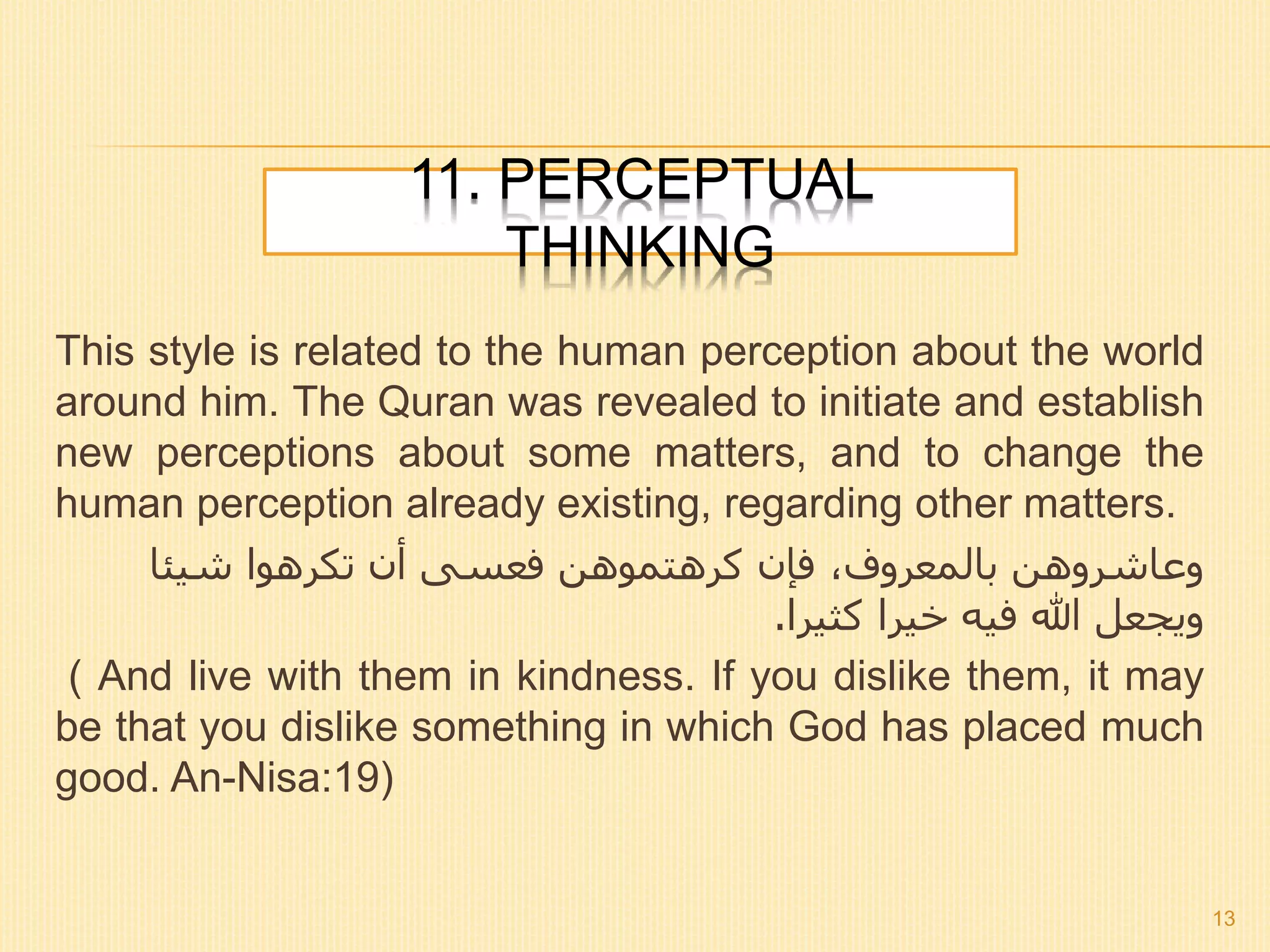 11. PERCEPTUAL THINKING

This style is related to the human perception about the world around him. The Quran was revealed to initiate and establish new perceptions about some matters, and to change the human perception already existing, regarding other matters.

وعاشروهن بالمعروف، فإن كرهتموهن فعسى أن تكرهوا شيئا ويجعل الله فيه خيرا كثيرا.

( And live with them in kindness. If you dislike them, it may be that you dislike something in which God has placed much good. An-Nisa:19)

13